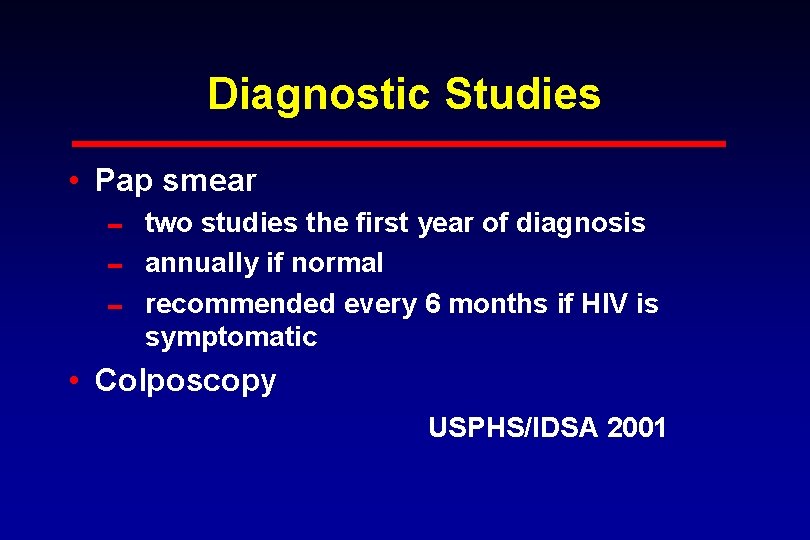 Diagnostic Studies

• Pap smear
– two studies the first year of diagnosis
– annually if normal
– recommended every 6 months if HIV is symptomatic
• Colposcopy

USPHS/IDSA 2001